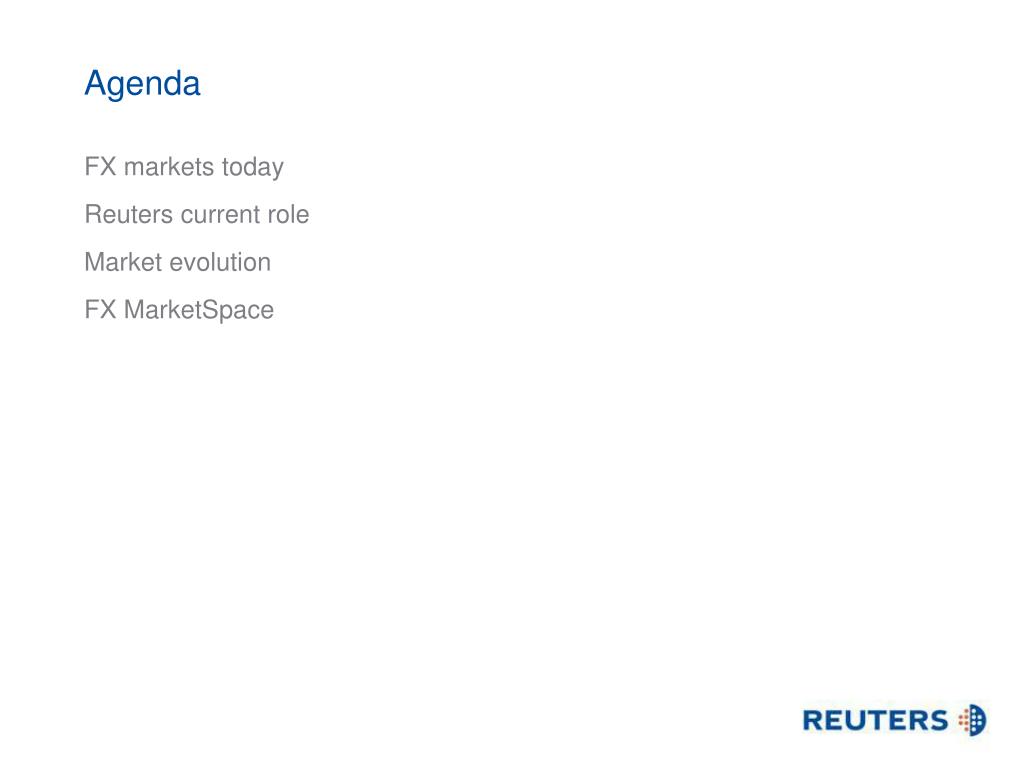 Agenda

FX markets today

Reuters current role

Market evolution

FX MarketSpace

REUTERS